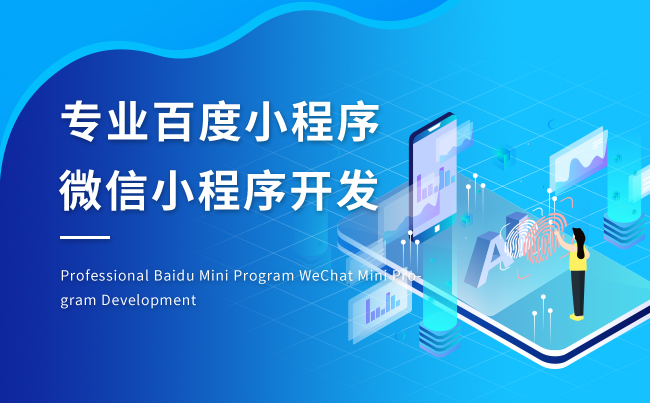 专业百度小程序
微信小程序开发

Professional Baidu Mini Program WeChat Mini Program Development

AI